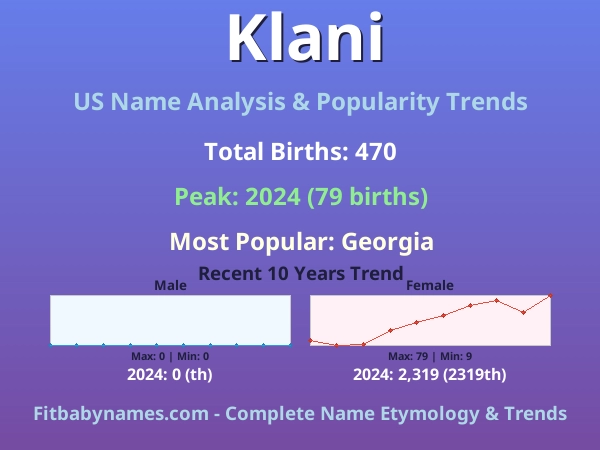 Klani

US Name Analysis & Popularity Trends

Total Births: 470

Peak: 2024 (79 births)

Most Popular: Georgia

Recent 10 Years Trend

Male

Max: 0 | Min: 0

2024: 0 (th)

Female

Max: 79 | Min: 9

2024: 2,319 (2319th)

Fitbabynames.com - Complete Name Etymology & Trends